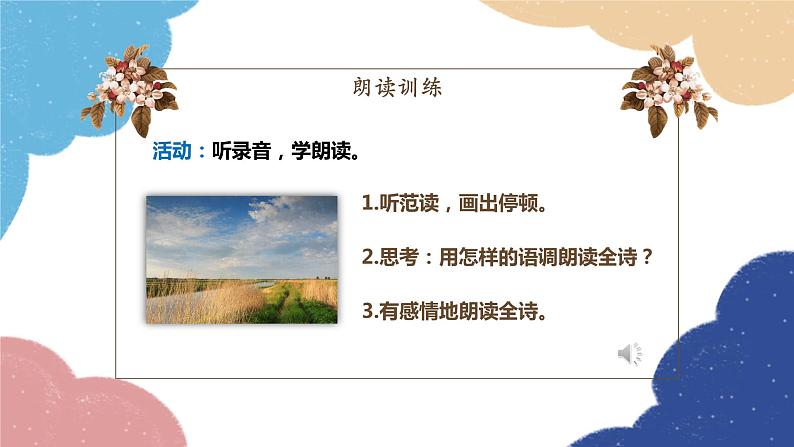 朗读训练

活动：听录音，学朗读。

1.听范读，画出停顿。

2.思考：用怎样的语调朗读全诗？

3.有感情地朗读全诗。